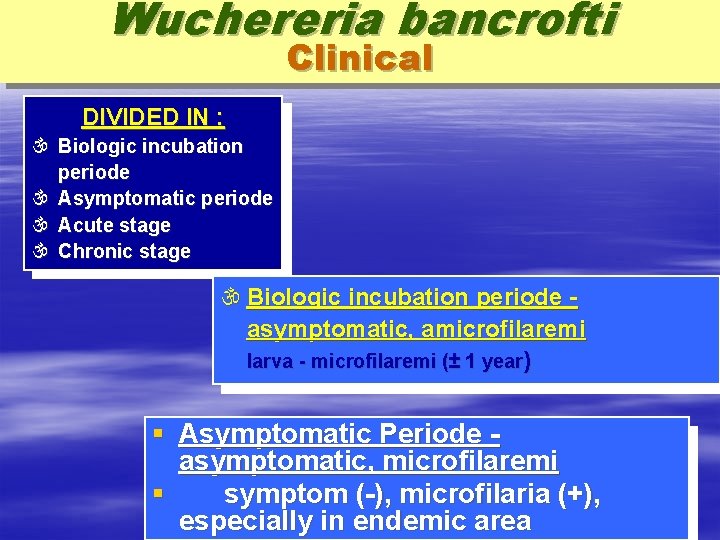 Wuchereria bancrofti
Clinical

DIVIDED IN :

ॐ Biologic incubation periode
ॐ Asymptomatic periode
ॐ Acute stage
ॐ Chronic stage

ॐ Biologic incubation periode - asymptomatic, amicrofilaremi
larva - microfilaremi (± 1 year)

▪ Asymptomatic Periode - asymptomatic, microfilaremi
▪ symptom (-), microfilaria (+), especially in endemic area